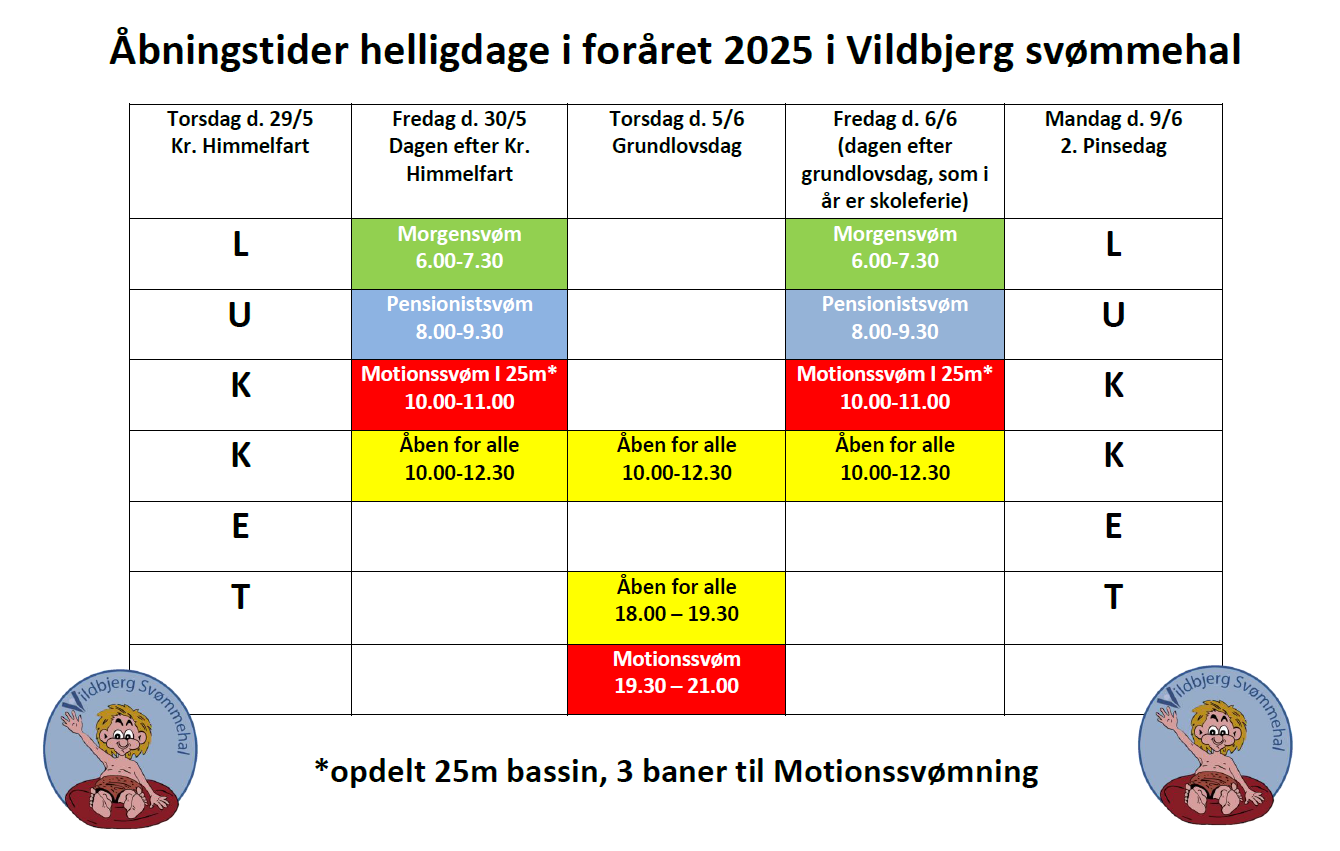 Åbningstider helligdage i foråret 2025 i Vildbjerg svømmehal

| Torsdag d. 29/5 Kr. Himmelfart | Fredag d. 30/5 Dagen efter Kr. Himmelfart | Torsdag d. 5/6 Grundlovsdag | Fredag d. 6/6 (dagen efter grundlovsdag, som i år er skoleferie) | Mandag d. 9/6 2. Pinsedag |
|---|---|---|---|---|
| L | Morgensvøm 6.00-7.30 | | Morgensvøm 6.00-7.30 | L |
| U | Pensionistsvøm 8.00-9.30 | | Pensionistsvøm 8.00-9.30 | U |
| K | Motionssvøm I 25m* 10.00-11.00 | | Motionssvøm I 25m* 10.00-11.00 | K |
| K | Åben for alle 10.00-12.30 | Åben for alle 10.00-12.30 | Åben for alle 10.00-12.30 | K |
| E | | | | E |
| T | | Åben for alle 18.00 – 19.30 | | T |
| | | Motionssvøm 19.30 – 21.00 | | |

Vildbjerg Svømmehal

*opdelt 25m bassin, 3 baner til Motionssvømning

Vildbjerg Svømmehal